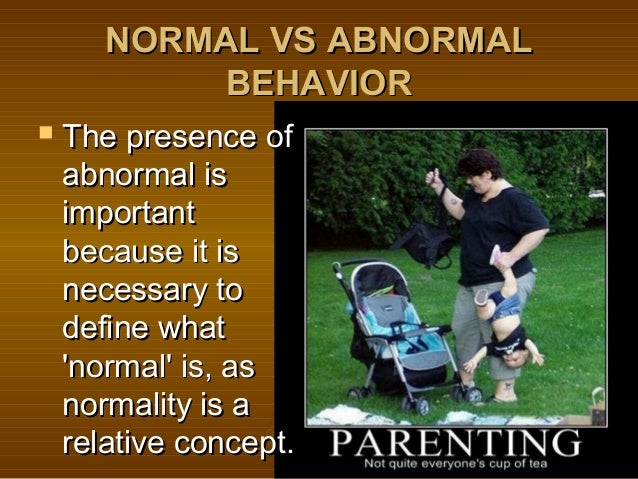 NORMAL VS ABNORMAL BEHAVIOR

The presence of abnormal is important because it is necessary to define what 'normal' is, as normality is a relative concept.

PARENTING
Not quite everyone's cup of tea